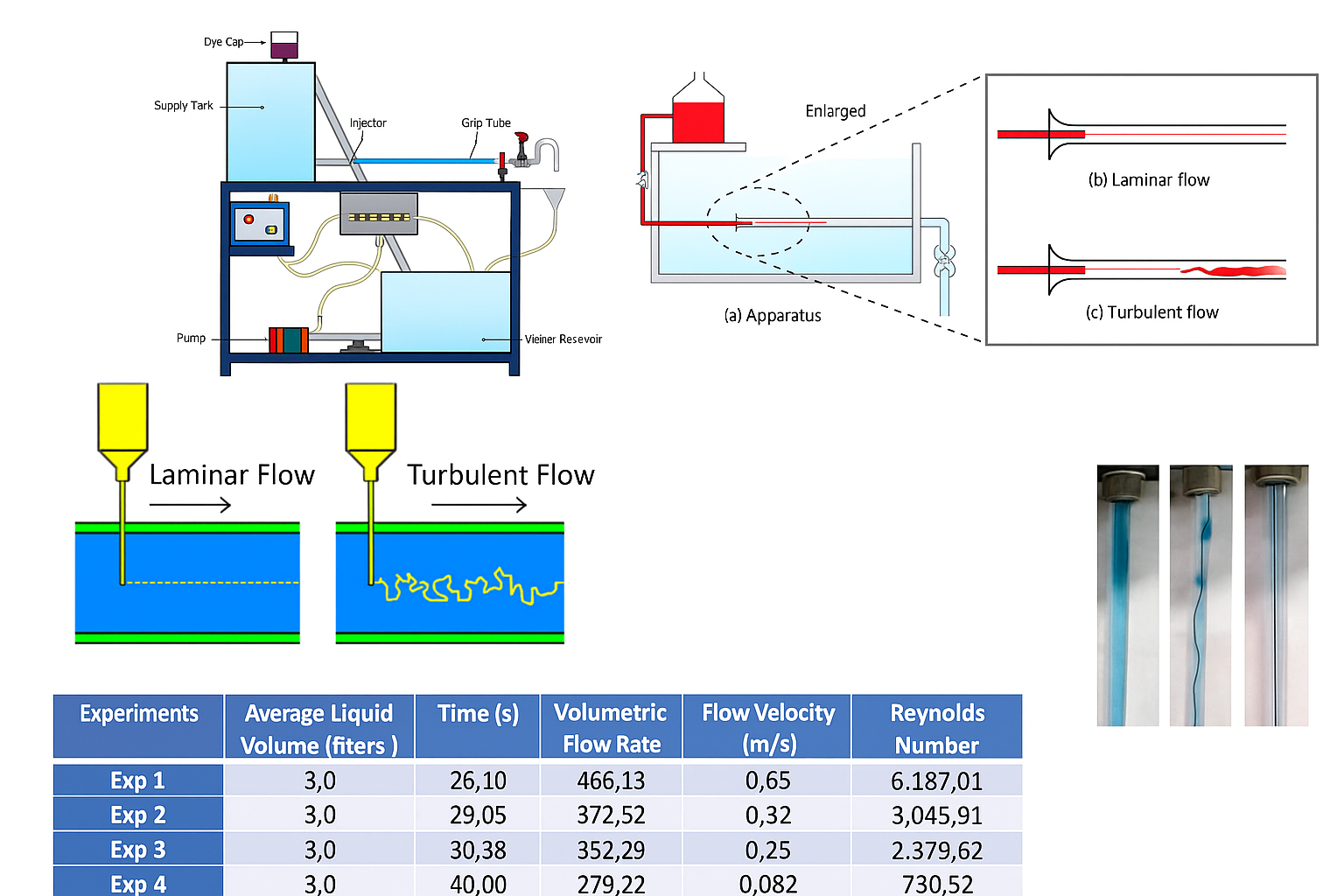 Dye Cap

Supply Tark

Injector

Grip Tube

Pump

Vieiner Resevoir

Enlarged

(a) Apparatus

(b) Laminar flow

(c) Turbulent flow

Laminar Flow

Turbulent Flow

| Experiments | Average Liquid Volume (fiters ) | Time (s) | Volumetric Flow Rate | Flow Velocity (m/s) | Reynolds Number |
|---|---|---|---|---|---|
| Exp 1 | 3,0 | 26,10 | 466,13 | 0,65 | 6.187,01 |
| Exp 2 | 3,0 | 29,05 | 372,52 | 0,32 | 3,045,91 |
| Exp 3 | 3,0 | 30,38 | 352,29 | 0,25 | 2.379,62 |
| Exp 4 | 3,0 | 40,00 | 279,22 | 0,082 | 730,52 |